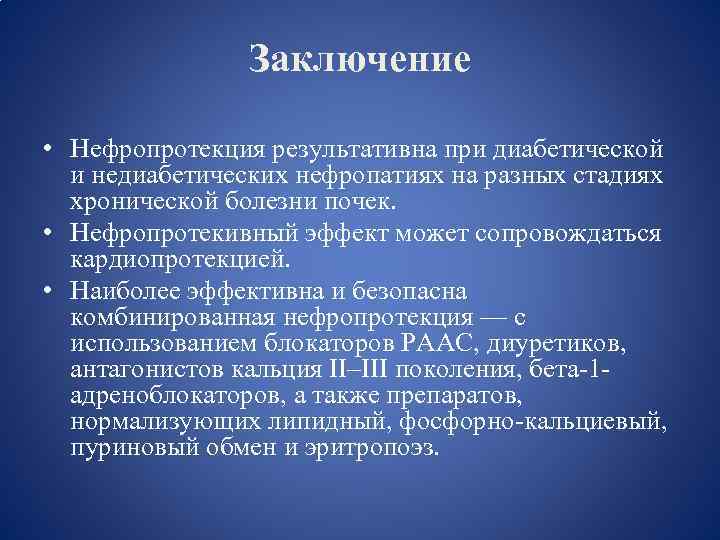 Заключение

• Нефропротекция результативна при диабетической и недиабетических нефропатиях на разных стадиях хронической болезни почек.
• Нефропротекивный эффект может сопровождаться кардиопротекцией.
• Наиболее эффективна и безопасна комбинированная нефропротекция — с использованием блокаторов РААС, диуретиков, антагонистов кальция II–III поколения, бета-1-адреноблокаторов, а также препаратов, нормализующих липидный, фосфорно-кальциевый, пуриновый обмен и эритропоэз.